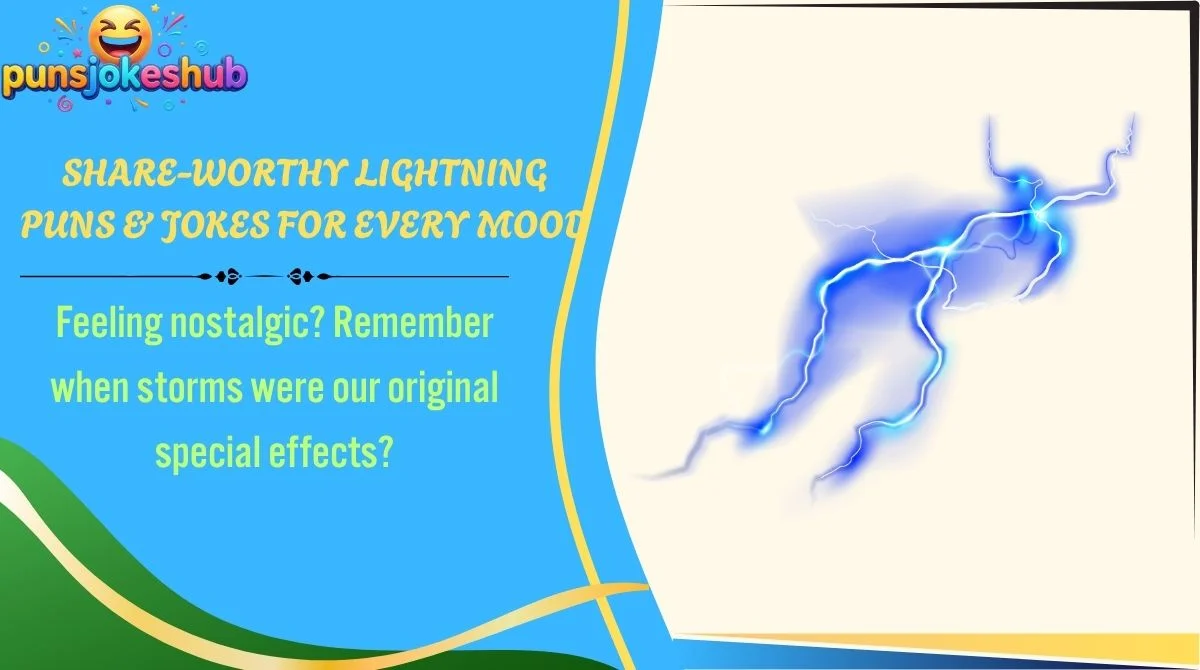 punsjokeshub

SHARE-WORTHY LIGHTNING PUNS & JOKES FOR EVERY MOOD

Feeling nostalgic? Remember when storms were our original special effects?